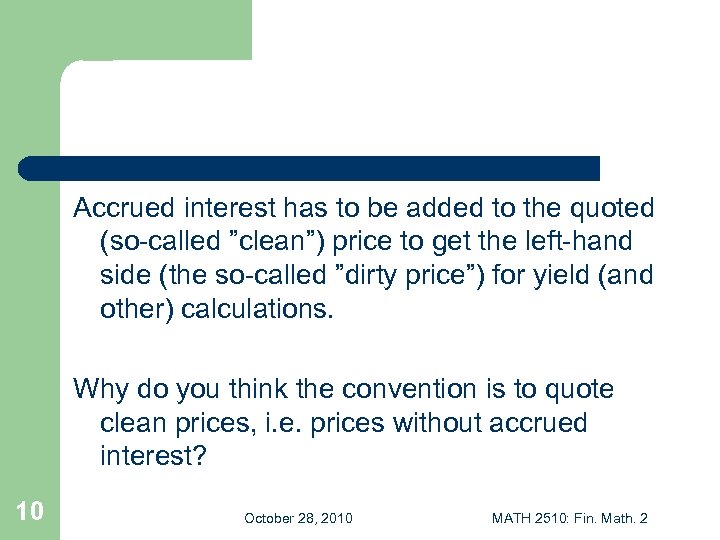 Accrued interest has to be added to the quoted (so-called ”clean”) price to get the left-hand side (the so-called ”dirty price”) for yield (and other) calculations.

Why do you think the convention is to quote clean prices, i.e. prices without accrued interest?

10

October 28, 2010

MATH 2510: Fin. Math. 2